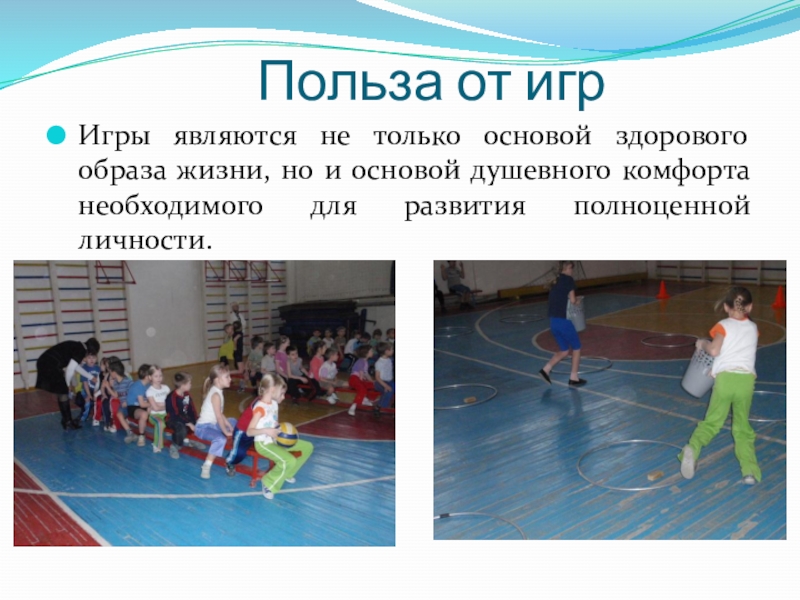 Польза от игр

Игры являются не только основой здорового образа жизни, но и основой душевного комфорта необходимого для развития полноценной личности.